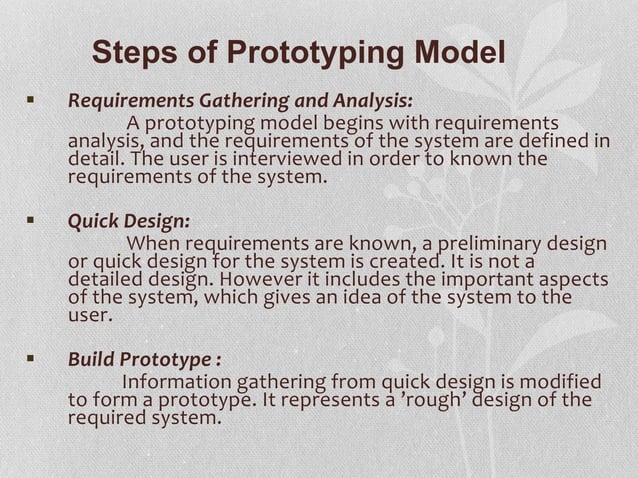 Steps of Prototyping Model

▪ Requirements Gathering and Analysis:
A prototyping model begins with requirements analysis, and the requirements of the system are defined in detail. The user is interviewed in order to known the requirements of the system.

▪ Quick Design:
When requirements are known, a preliminary design or quick design for the system is created. It is not a detailed design. However it includes the important aspects of the system, which gives an idea of the system to the user.

▪ Build Prototype :
Information gathering from quick design is modified to form a prototype. It represents a ’rough’ design of the required system.